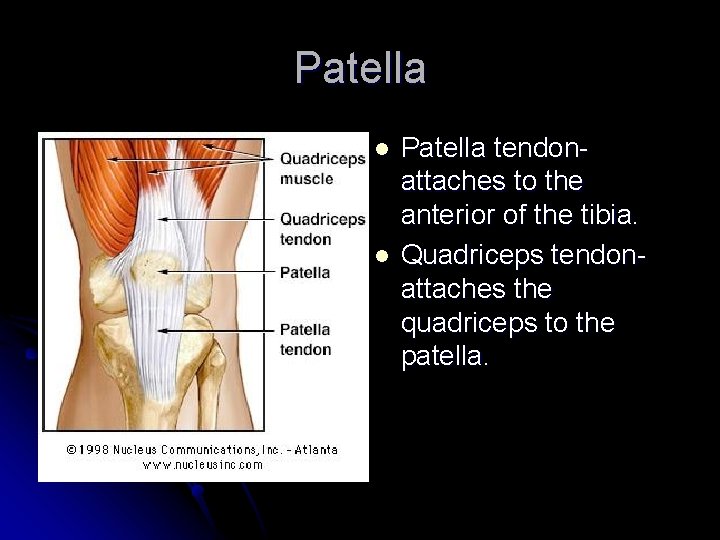 Patella

Quadriceps muscle

Quadriceps tendon

Patella

Patella tendon

©1998 Nucleus Communications, Inc. - Atlanta
www.nucleusinc.com

- Patella tendon- attaches to the anterior of the tibia.
- Quadriceps tendon- attaches the quadriceps to the patella.